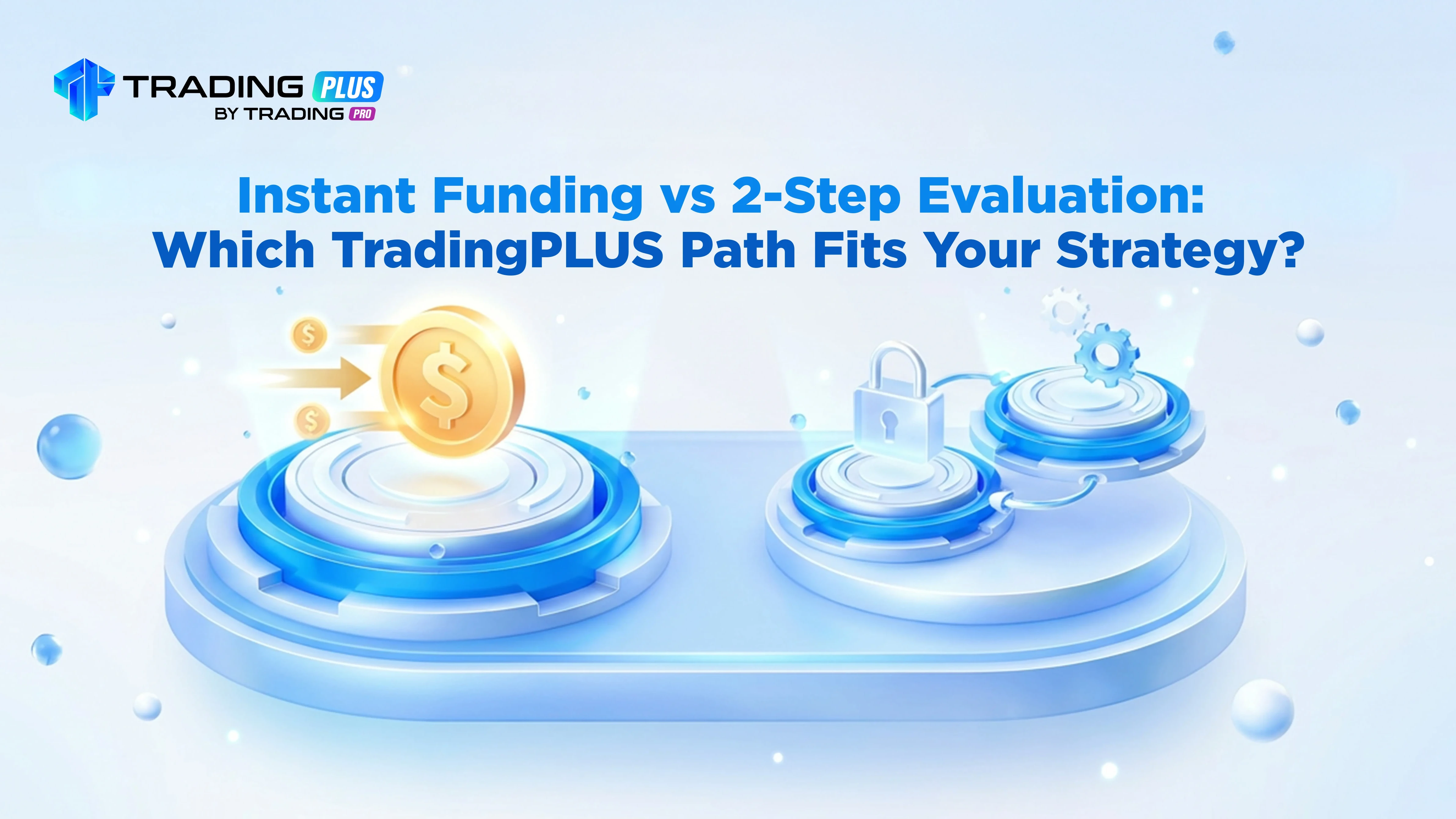 TRADING PLUS
BY TRADING PRO

Instant Funding vs 2-Step Evaluation: Which TradingPLUS Path Fits Your Strategy?

$

$

$